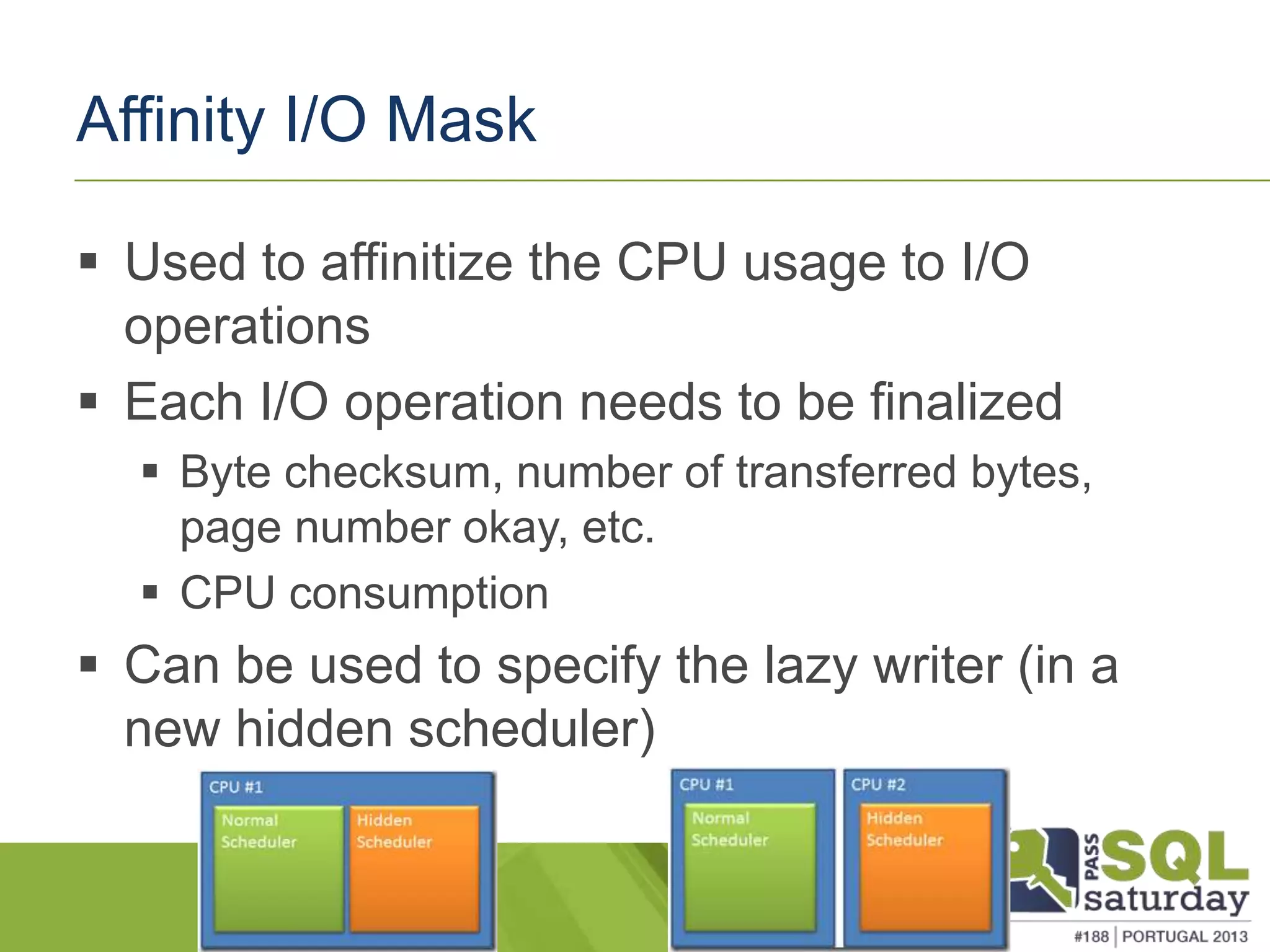 Affinity I/O Mask

▪ Used to affinitize the CPU usage to I/O operations

▪ Each I/O operation needs to be finalized

▪ Byte checksum, number of transferred bytes, page number okay, etc.

▪ CPU consumption

▪ Can be used to specify the lazy writer (in a new hidden scheduler)

CPU #1

Normal Scheduler

Hidden Scheduler

CPU #1

Normal Scheduler

CPU #2

Hidden Scheduler

PASS SQL saturday

#188 | PORTUGAL 2013